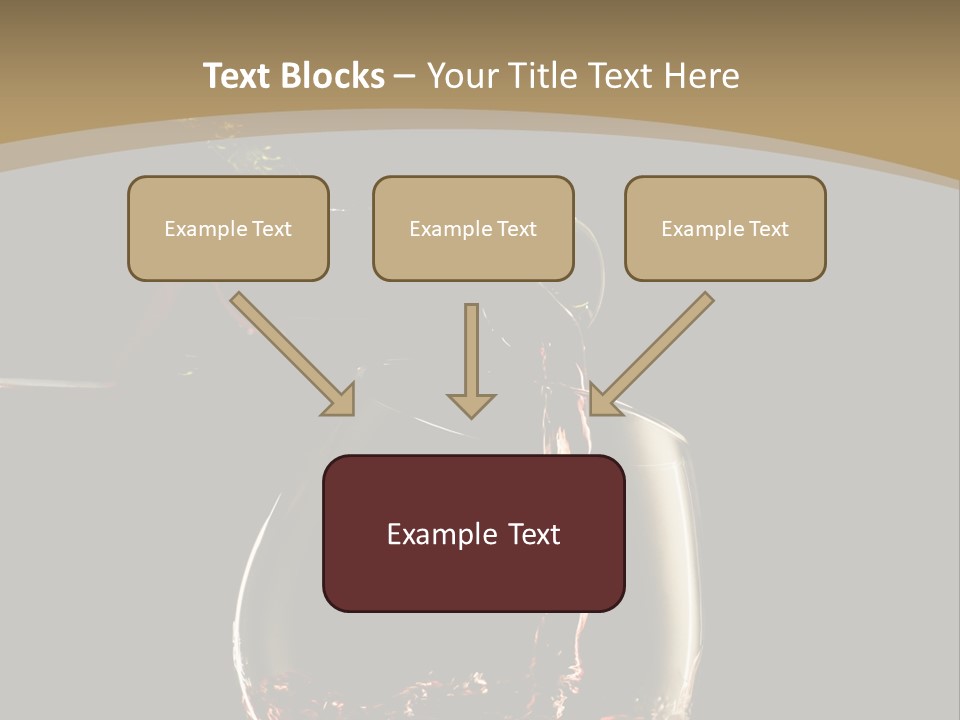 Text Blocks – Your Title Text Here

Example Text

Example Text

Example Text

Example Text